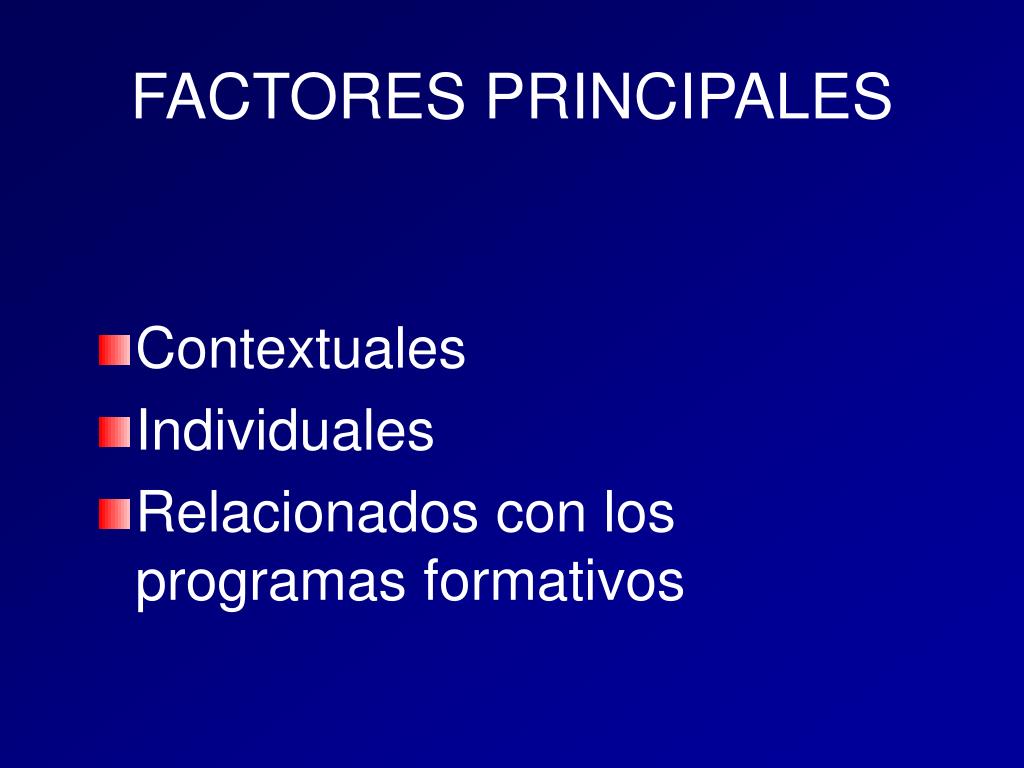 FACTORES PRINCIPALES

Contextuales
Individuales
Relacionados con los programas formativos